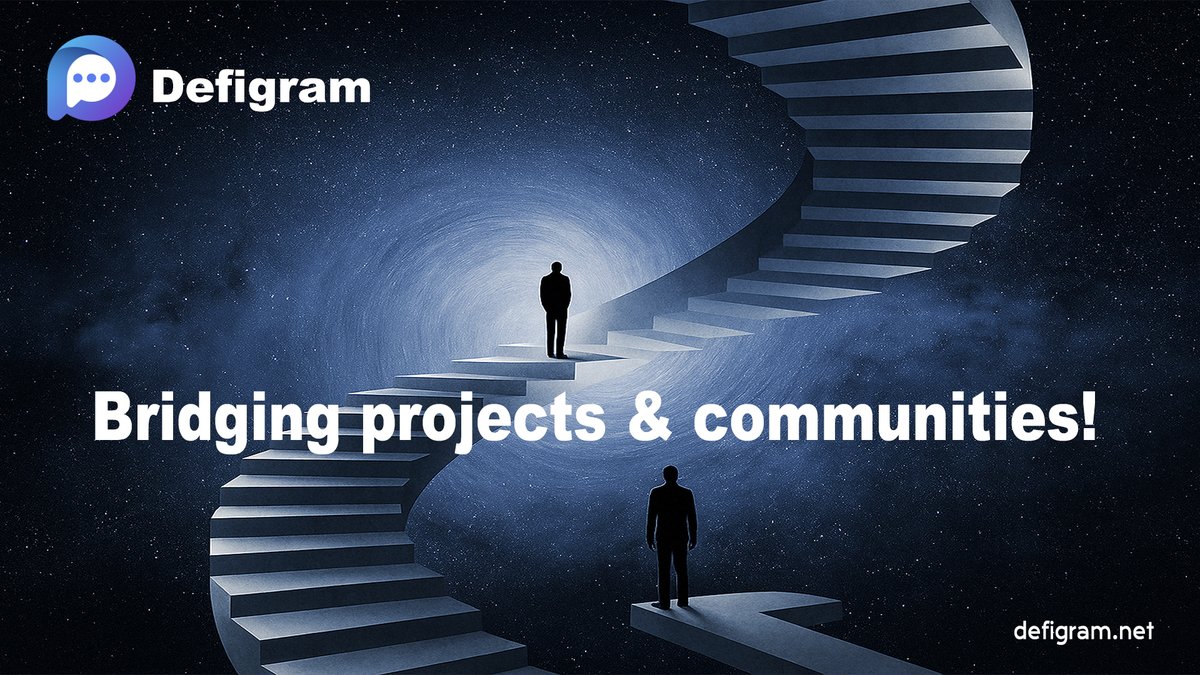 Defigram

Bridging projects & communities!

defigram.net